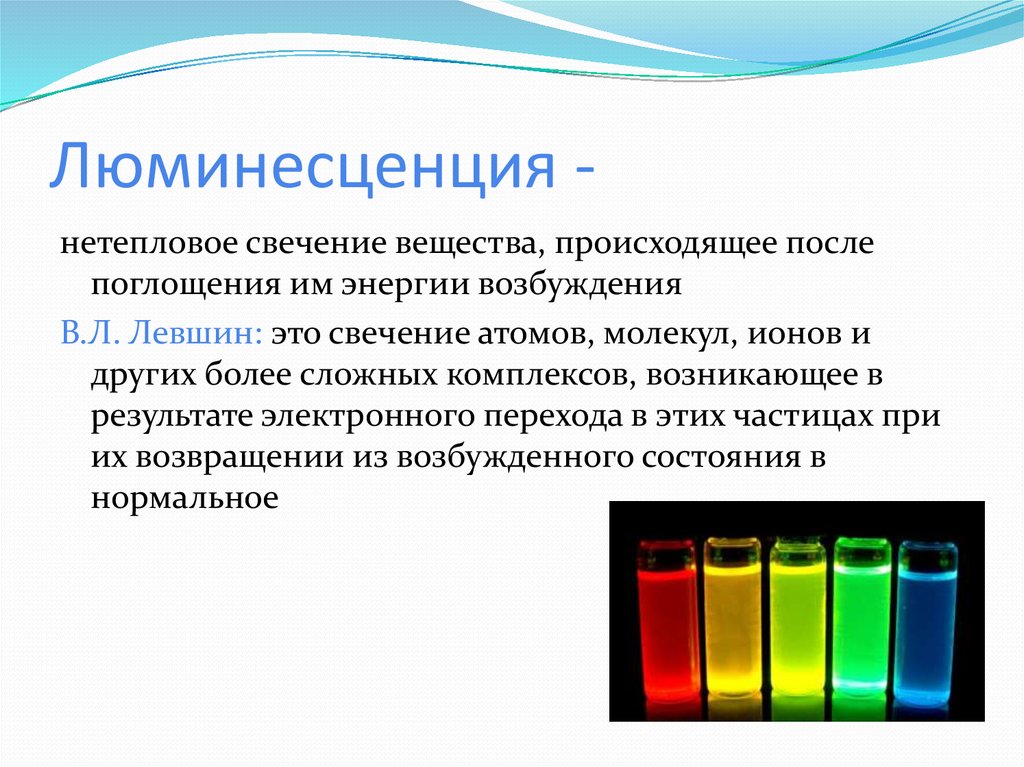 Люминесценция -

нетепловое свечение вещества, происходящее после поглощения им энергии возбуждения

В.Л. Левшин: это свечение атомов, молекул, ионов и других более сложных комплексов, возникающее в результате электронного перехода в этих частицах при их возвращении из возбужденного состояния в нормальное